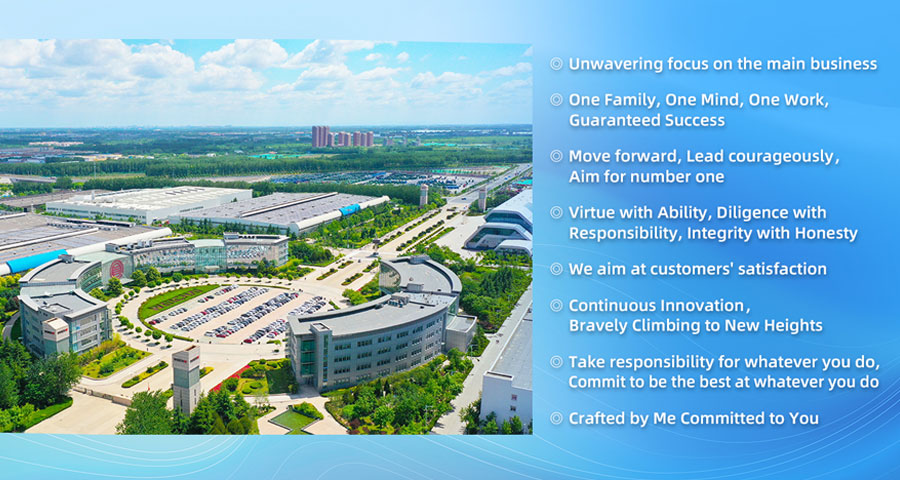 ◎ Unwavering focus on the main business

◎ One Family, One Mind, One Work, Guaranteed Success

◎ Move forward, Lead courageously, Aim for number one

◎ Virtue with Ability, Diligence with Responsibility, Integrity with Honesty

◎ We aim at customers' satisfaction

◎ Continuous Innovation, Bravely Climbing to New Heights

◎ Take responsibility for whatever you do, Commit to be the best at whatever you do

◎ Crafted by Me Committed to You